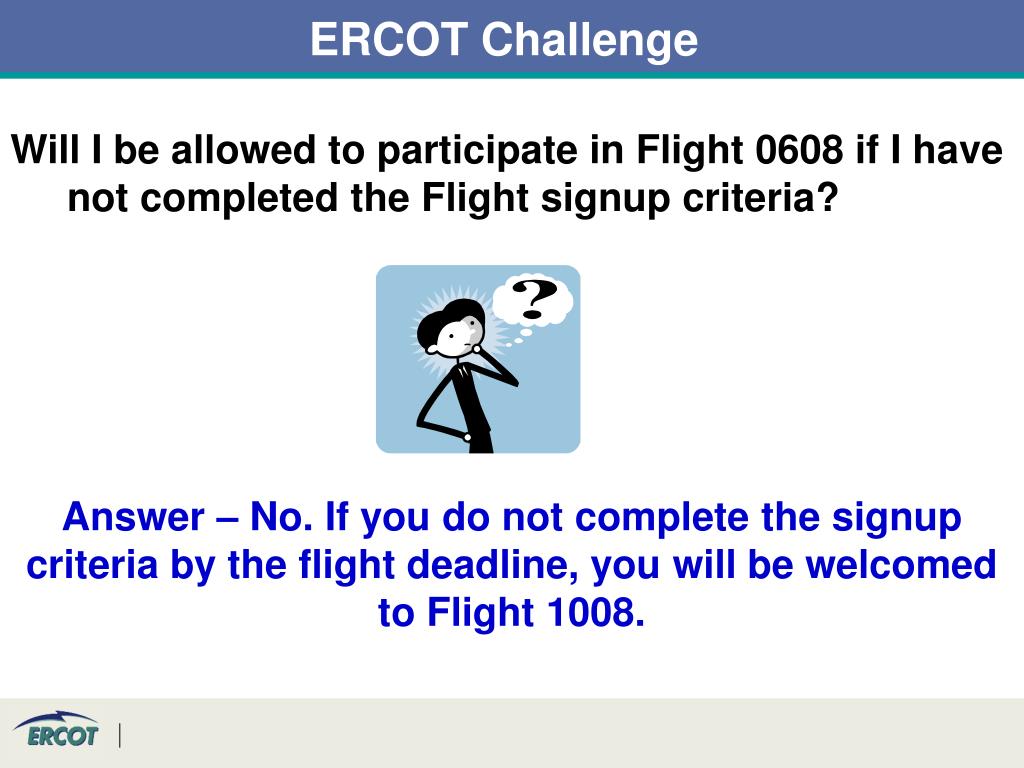 ERCOT Challenge

Will I be allowed to participate in Flight 0608 if I have not completed the Flight signup criteria?

?

Answer – No. If you do not complete the signup criteria by the flight deadline, you will be welcomed to Flight 1008.

ERCOT